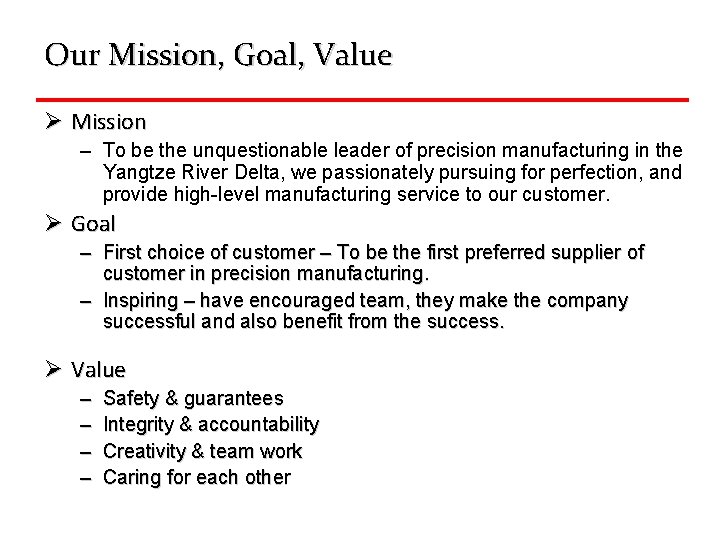 Our Mission, Goal, Value

➢ Mission

– To be the unquestionable leader of precision manufacturing in the Yangtze River Delta, we passionately pursuing for perfection, and provide high-level manufacturing service to our customer.

➢ Goal

– First choice of customer – To be the first preferred supplier of customer in precision manufacturing.

– Inspiring – have encouraged team, they make the company successful and also benefit from the success.

➢ Value

– Safety & guarantees

– Integrity & accountability

– Creativity & team work

– Caring for each other